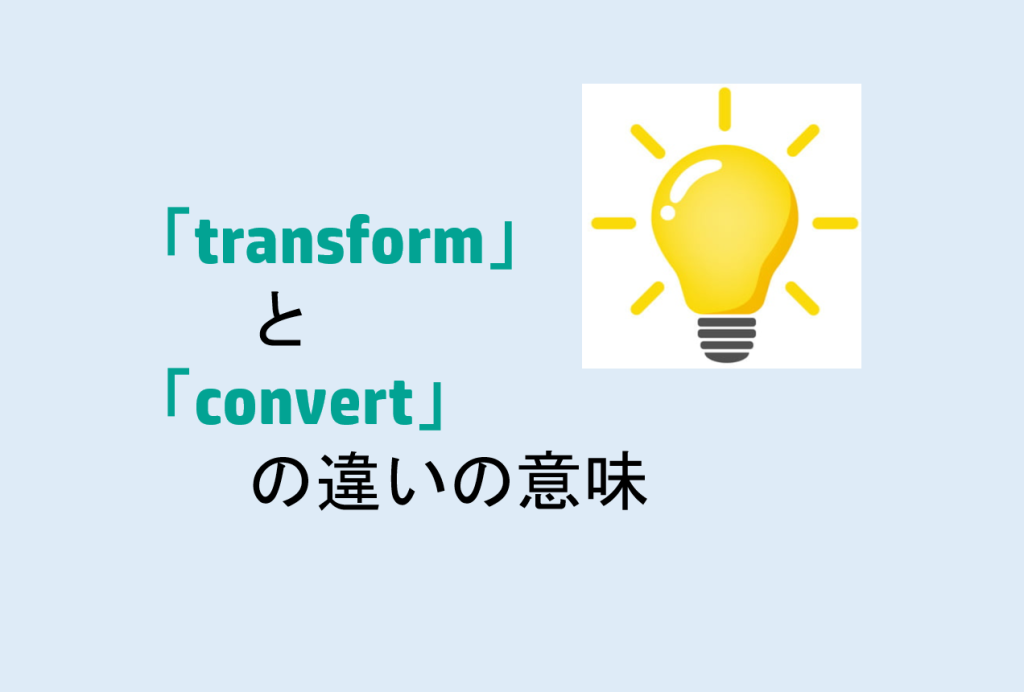 「transform」
と
「convert」
の違いの意味